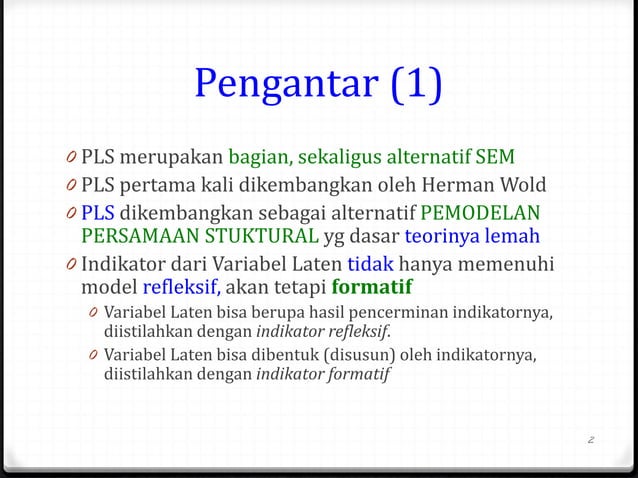 Pengantar (1)

0 PLS merupakan bagian, sekaligus alternatif SEM
0 PLS pertama kali dikembangkan oleh Herman Wold
0 PLS dikembangkan sebagai alternatif PEMODELAN PERSAMAAN STUKTURAL yg dasar teorinya lemah
0 Indikator dari Variabel Laten tidak hanya memenuhi model refleksif, akan tetapi formatif
0 Variabel Laten bisa berupa hasil pencerminan indikatornya, diistilahkan dengan indikator refleksif.
0 Variabel Laten bisa dibentuk (disusun) oleh indikatornya, diistilahkan dengan indikator formatif

2